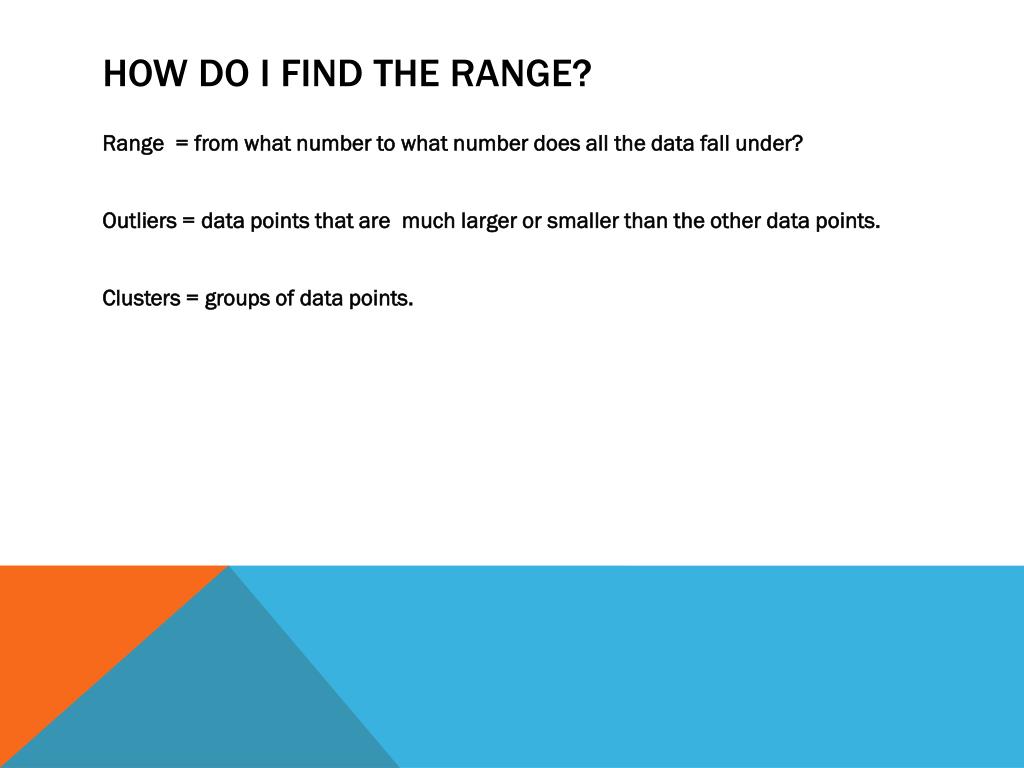 HOW DO I FIND THE RANGE?

Range = from what number to what number does all the data fall under?

Outliers = data points that are much larger or smaller than the other data points.

Clusters = groups of data points.